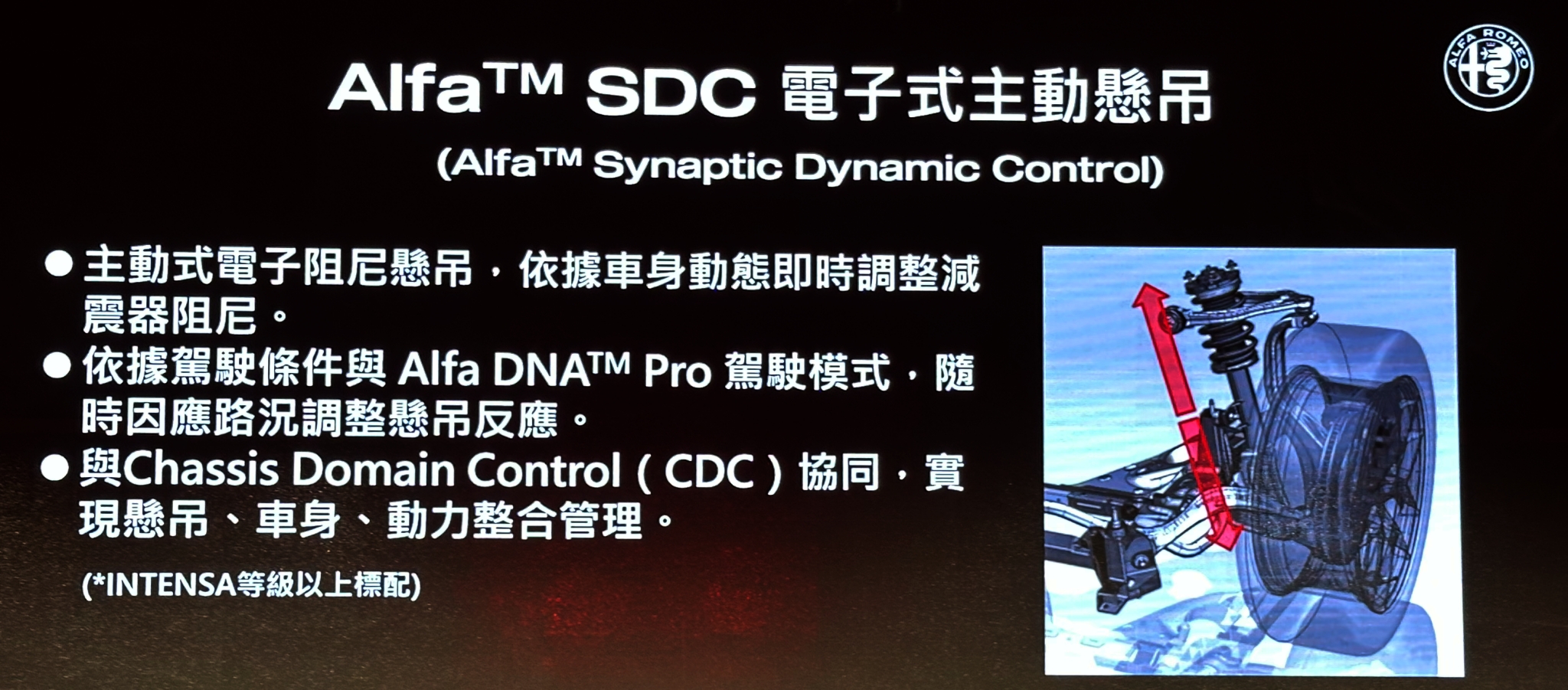 ALFA ROMEO

Alfa™ SDC 電子式主動懸吊
(Alfa™ Synaptic Dynamic Control)

● 主動式電子阻尼懸吊，依據車身動態即時調整減震器阻尼。
● 依據駕駛條件與 Alfa DNA™ Pro 駕駛模式，隨時因應路況調整懸吊反應。
● 與Chassis Domain Control ( CDC ) 協同，實現懸吊、車身、動力整合管理。

(*INTENSA等級以上標配)